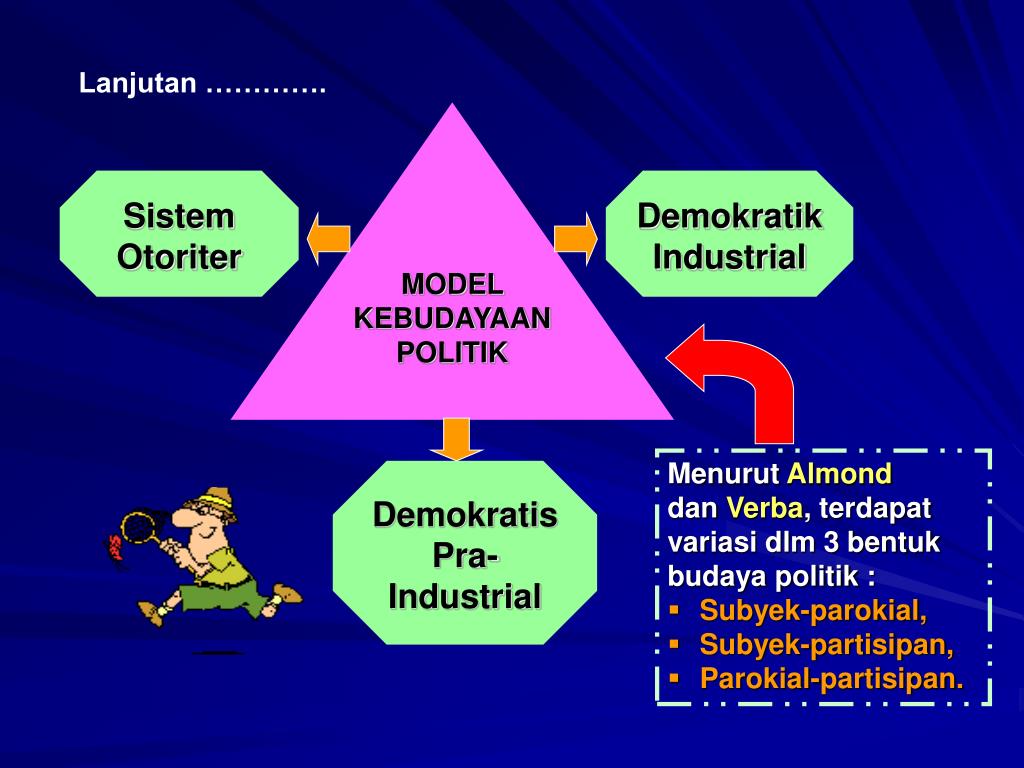 Lanjutan ………….

Sistem Otoriter

MODEL KEBUDAYAAN POLITIK

Demokratik Industrial

Demokratis Pra-Industrial

Menurut Almond dan Verba, terdapat variasi dlm 3 bentuk budaya politik :
▪ Subyek-parokial,
▪ Subyek-partisipan,
▪ Parokial-partisipan.